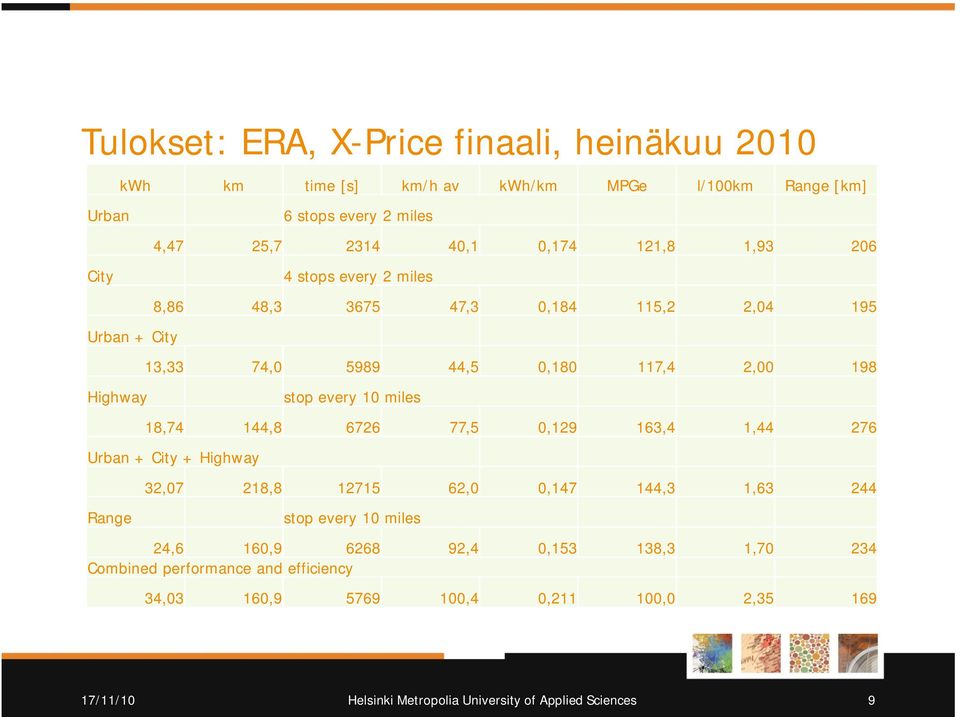 Tulokset: ERA, X-Price finaali, heinäkuu 2010

| kWh | km | time [s] | km/h av | kWh/km | MPGe | l/100km | Range [km] |
|---|---|---|---|---|---|---|---|
| Urban | | 6 stops every 2 miles | | | | | |
| 4,47 | 25,7 | 2314 | 40,1 | 0,174 | 121,8 | 1,93 | 206 |
| City | | 4 stops every 2 miles | | | | | |
| 8,86 | 48,3 | 3675 | 47,3 | 0,184 | 115,2 | 2,04 | 195 |
| Urban + City | | | | | | | |
| 13,33 | 74,0 | 5989 | 44,5 | 0,180 | 117,4 | 2,00 | 198 |
| Highway | | stop every 10 miles | | | | | |
| 18,74 | 144,8 | 6726 | 77,5 | 0,129 | 163,4 | 1,44 | 276 |
| Urban + City + Highway | | | | | | | |
| 32,07 | 218,8 | 12715 | 62,0 | 0,147 | 144,3 | 1,63 | 244 |
| Range | | stop every 10 miles | | | | | |
| 24,6 | 160,9 | 6268 | 92,4 | 0,153 | 138,3 | 1,70 | 234 |
| Combined performance and efficiency | | | | | | | |
| 34,03 | 160,9 | 5769 | 100,4 | 0,211 | 100,0 | 2,35 | 169 |

17/11/10 Helsinki Metropolia University of Applied Sciences 9